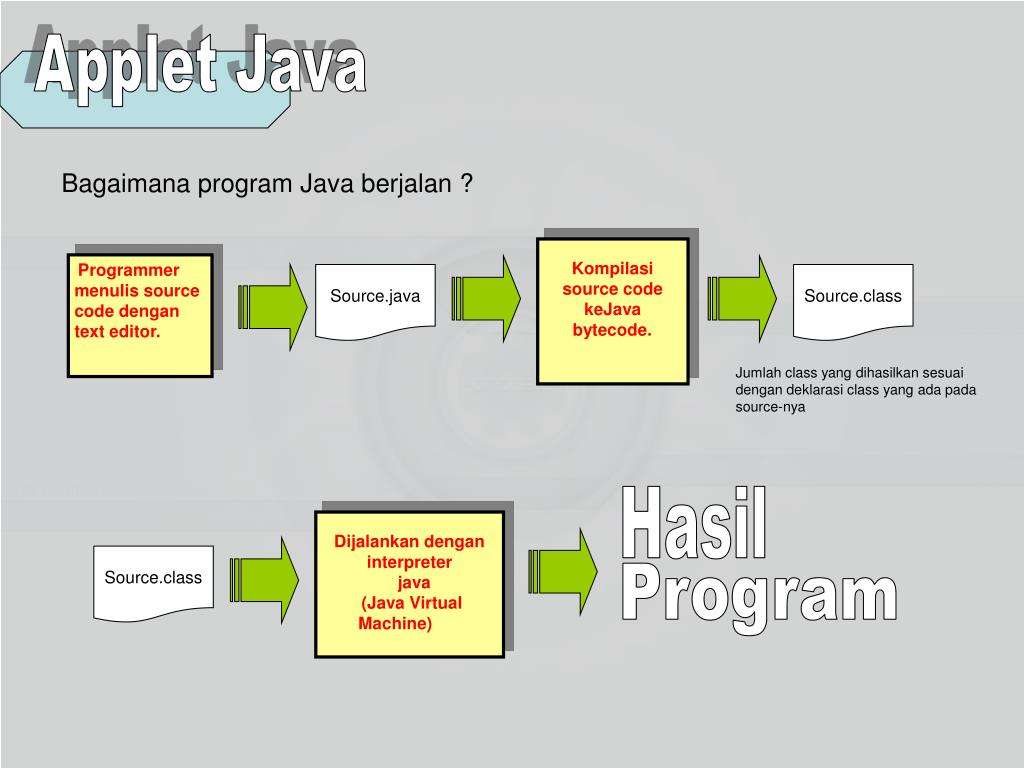 Applet Java

Bagaimana program Java berjalan ?

Programmer menulis source code dengan text editor.

Source.java

Kompilasi source code keJava bytecode.

Source.class

Jumlah class yang dihasilkan sesuai dengan deklarasi class yang ada pada source-nya

Source.class

Dijalankan dengan interpreter java (Java Virtual Machine)

Hasil Program